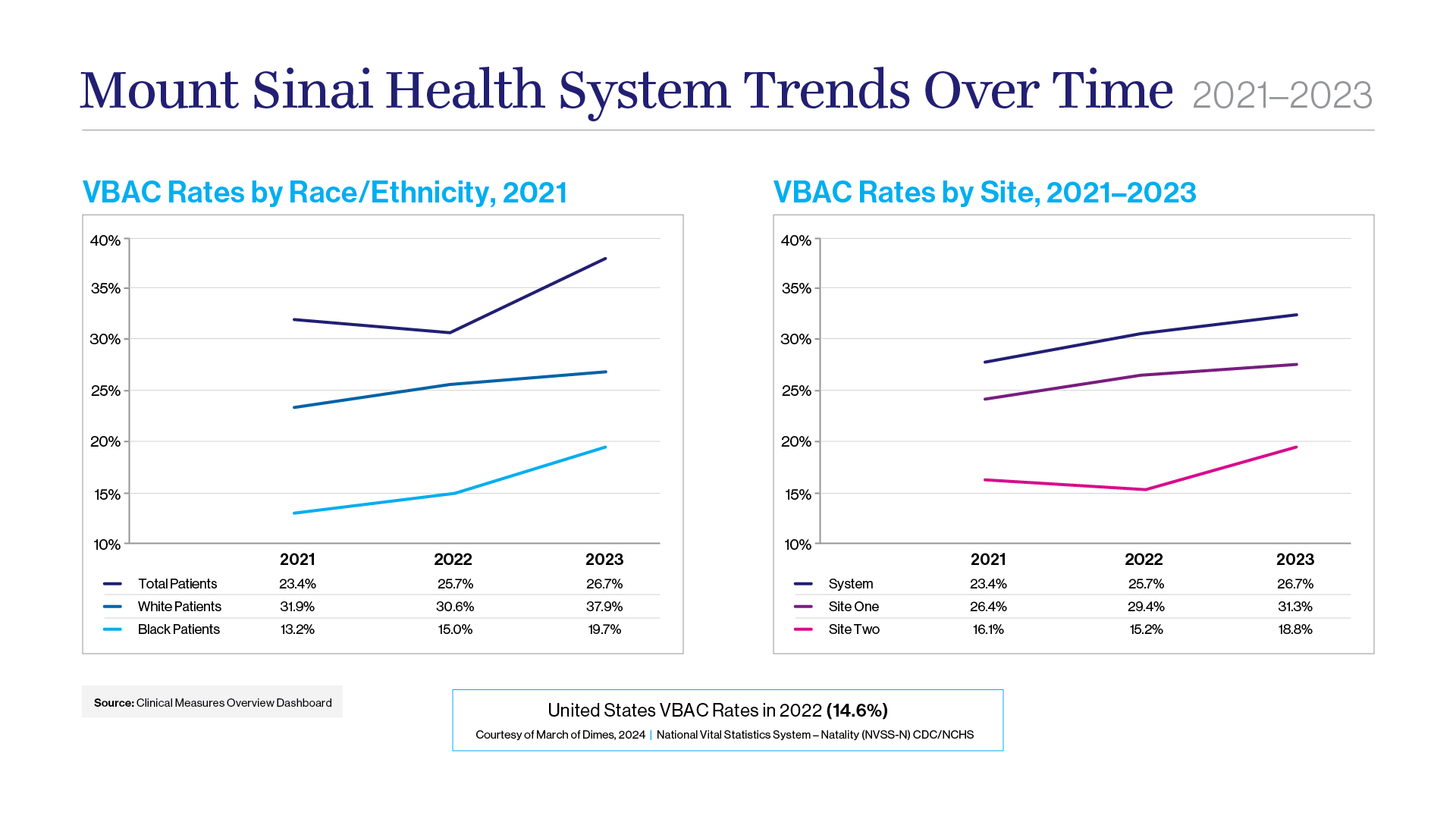 Mount Sinai Health System Trends Over Time 2021–2023

VBAC Rates by Race/Ethnicity, 2021

40%
35%
30%
25%
20%
15%
10%

| | 2021 | 2022 | 2023 |
|---|---|---|---|
| Total Patients | 23.4% | 25.7% | 26.7% |
| White Patients | 31.9% | 30.6% | 37.9% |
| Black Patients | 13.2% | 15.0% | 19.7% |

VBAC Rates by Site, 2021–2023

40%
35%
30%
25%
20%
15%
10%

| | 2021 | 2022 | 2023 |
|---|---|---|---|
| System | 23.4% | 25.7% | 26.7% |
| Site One | 26.4% | 29.4% | 31.3% |
| Site Two | 16.1% | 15.2% | 18.8% |

Source: Clinical Measures Overview Dashboard

United States VBAC Rates in 2022 (14.6%)
Courtesy of March of Dimes, 2024 | National Vital Statistics System – Natality (NVSS-N) CDC/NCHS